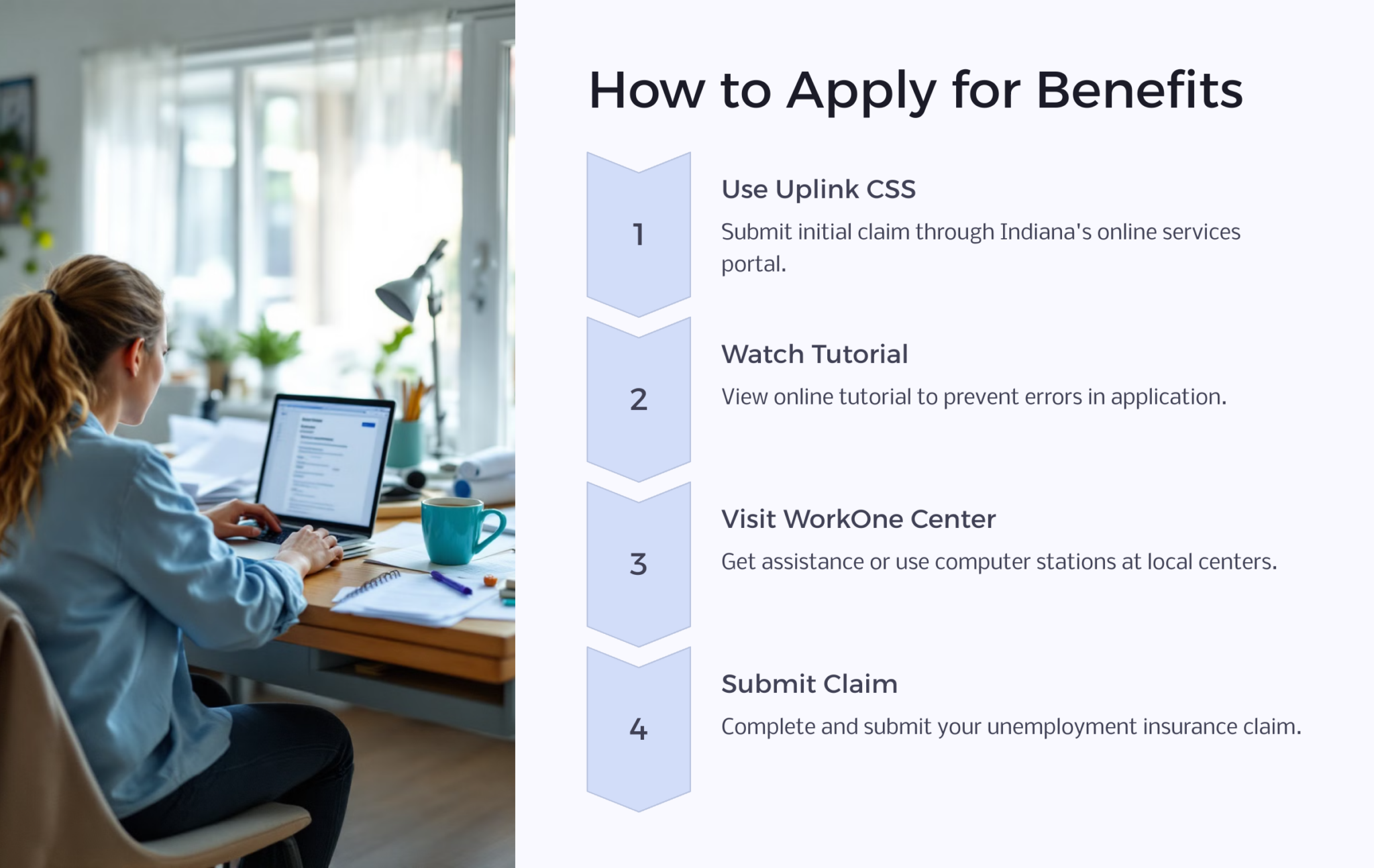 How to Apply for Benefits

1

Use Uplink CSS

Submit initial claim through Indiana's online services portal.

2

Watch Tutorial

View online tutorial to prevent errors in application.

3

Visit WorkOne Center

Get assistance or use computer stations at local centers.

4

Submit Claim

Complete and submit your unemployment insurance claim.